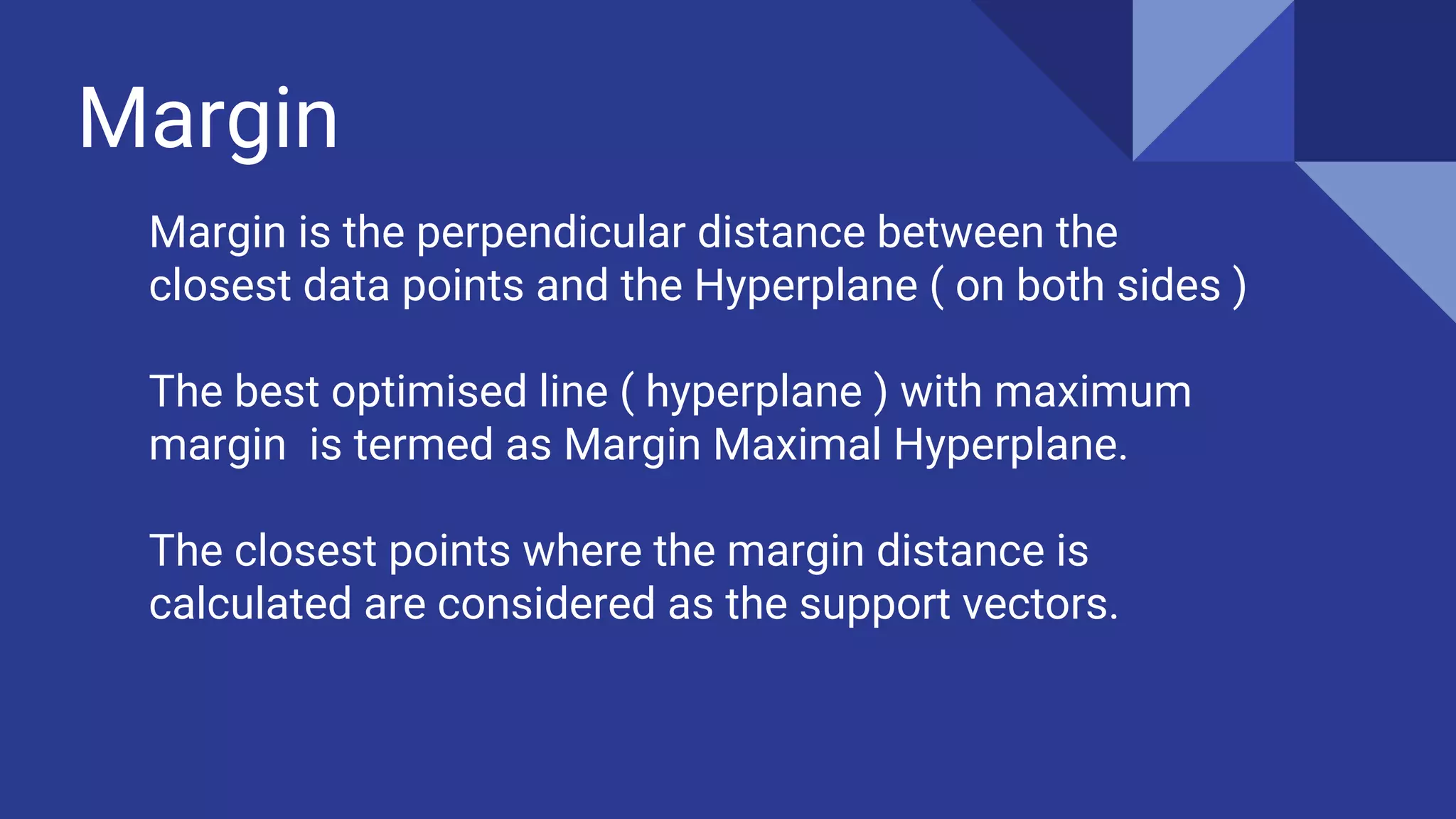 Margin

Margin is the perpendicular distance between the closest data points and the Hyperplane ( on both sides )

The best optimised line ( hyperplane ) with maximum margin  is termed as Margin Maximal Hyperplane.

The closest points where the margin distance is calculated are considered as the support vectors.